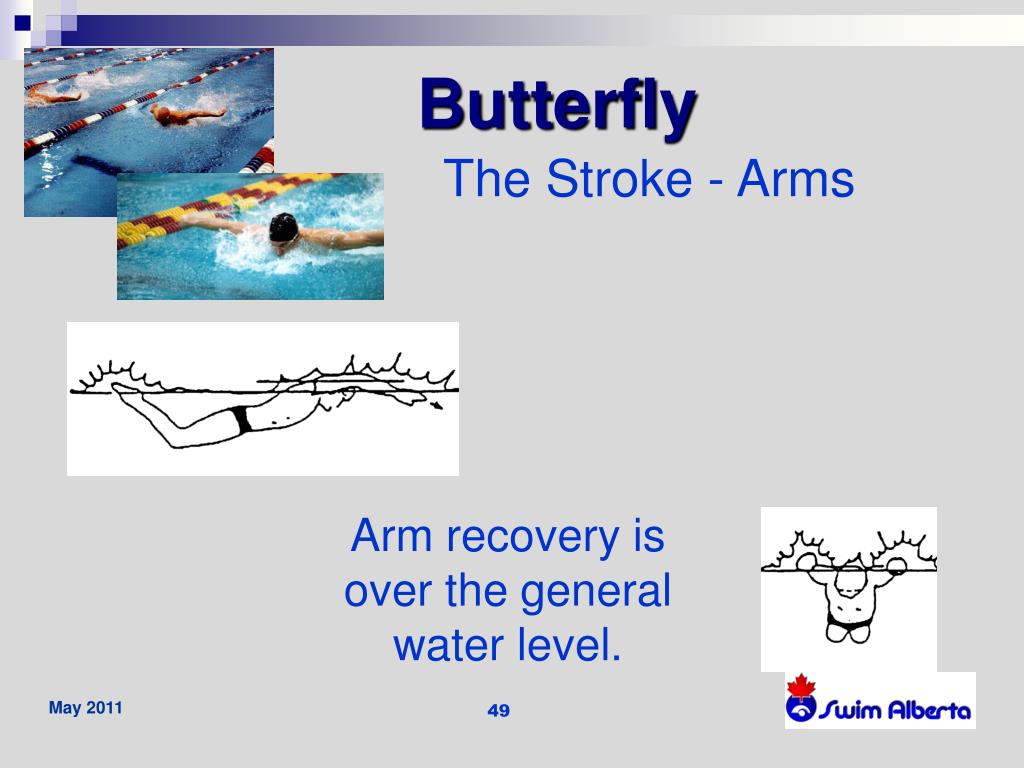 Butterfly

The Stroke - Arms

Arm recovery is over the general water level.

May 2011

49

Swim Alberta